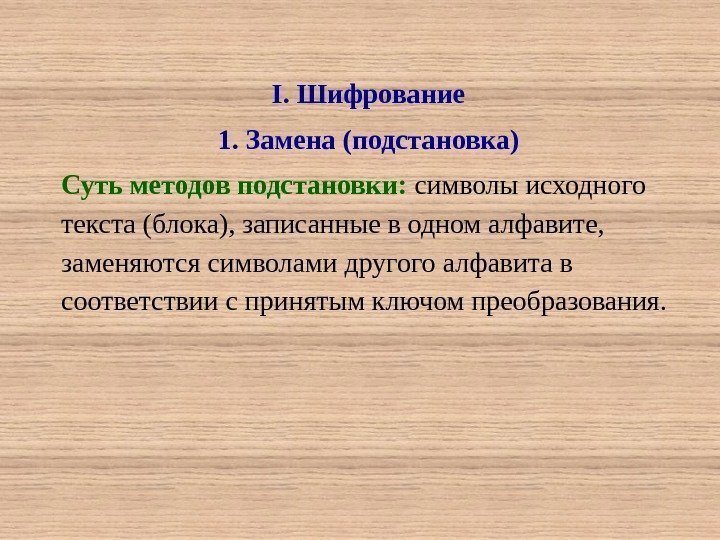 I. Шифрование

1. Замена (подстановка)

Суть методов подстановки: символы исходного текста (блока), записанные в одном алфавите, заменяются символами другого алфавита в соответствии с принятым ключом преобразования.